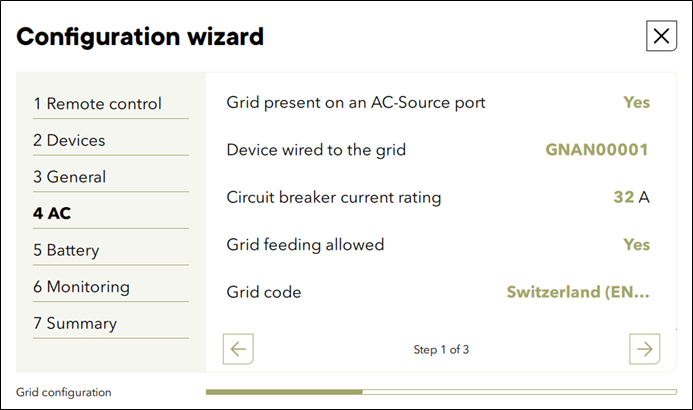 Configuration wizard

1 Remote control
2 Devices
3 General
4 AC
5 Battery
6 Monitoring
7 Summary

Grid present on an AC-Source port Yes
Device wired to the grid GNAN00001
Circuit breaker current rating 32 A
Grid feeding allowed Yes
Grid code Switzerland (EN...

Step 1 of 3

Grid configuration